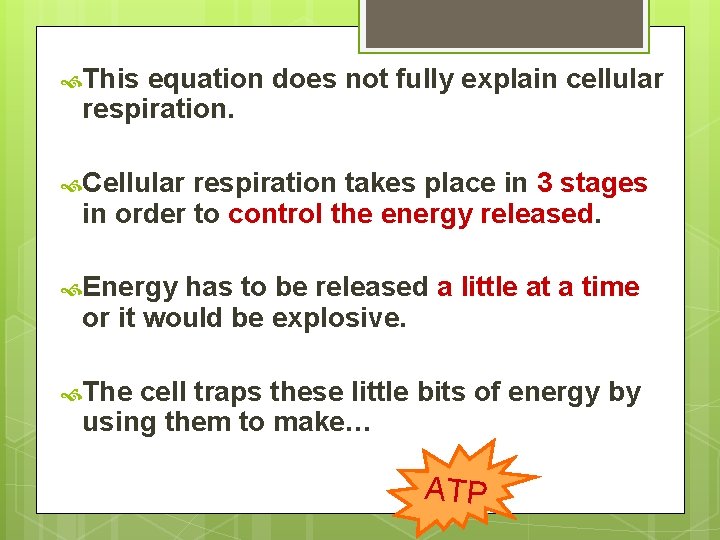 This equation does not fully explain cellular respiration.

Cellular respiration takes place in 3 stages in order to control the energy released.

Energy has to be released a little at a time or it would be explosive.

The cell traps these little bits of energy by using them to make…

ATP